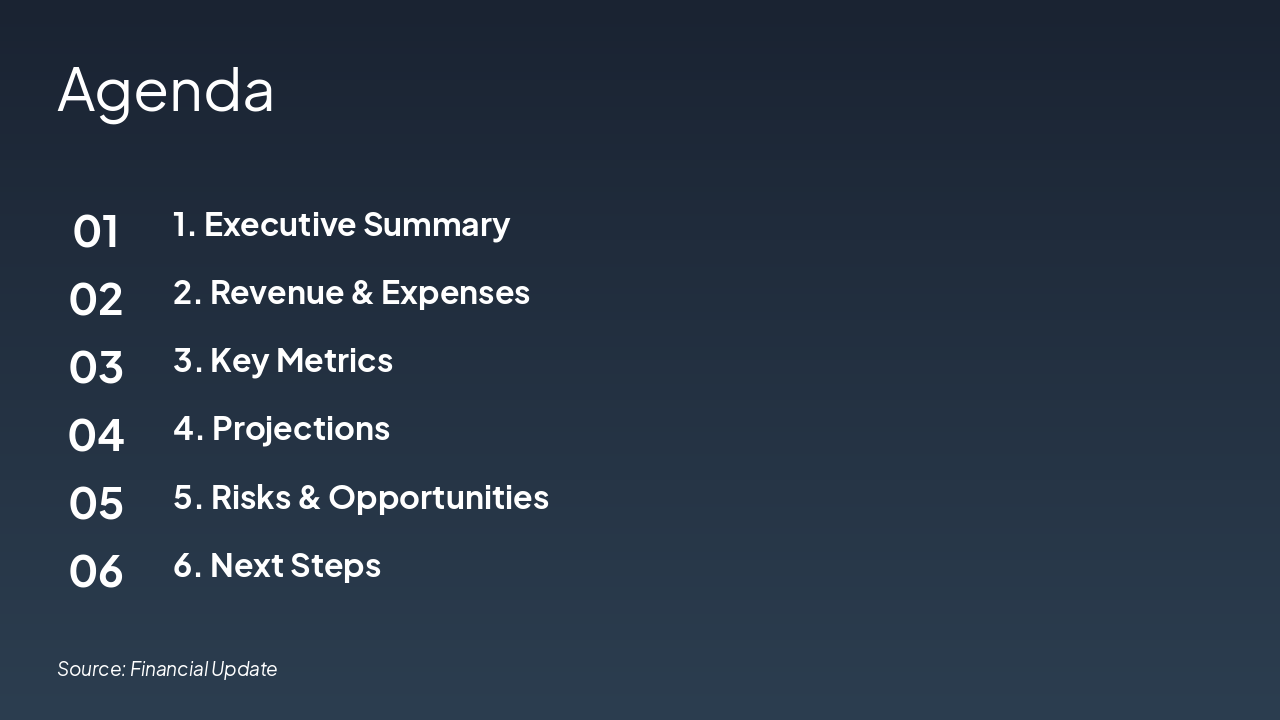 Agenda

01 1. Executive Summary

02 2. Revenue & Expenses

03 3. Key Metrics

04 4. Projections

05 5. Risks & Opportunities

06 6. Next Steps

Source: Financial Update